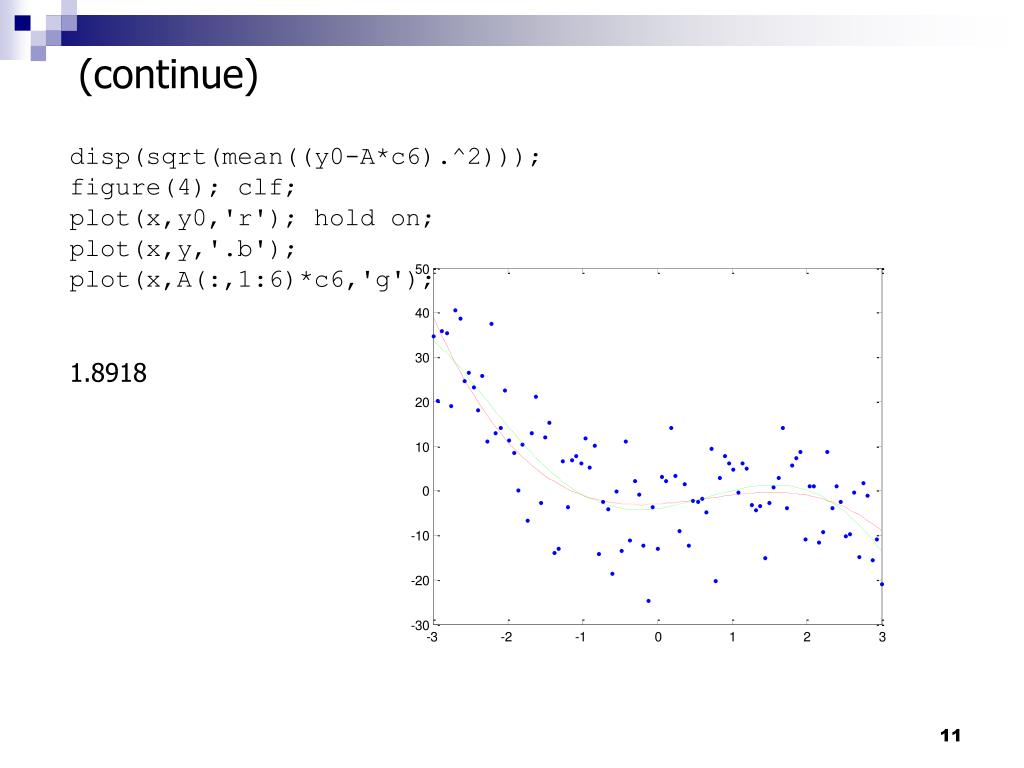 (continue)

disp(sqrt(mean((y0-A*c6).^2)));
figure(4); clf;
plot(x,y0,'r'); hold on;
plot(x,y,'.b');
plot(x,A(:,1:6)*c6,'g');

1.8918

50
40
30
20
10
0
-10
-20
-30
-3
-2
-1
0
1
2
3

11